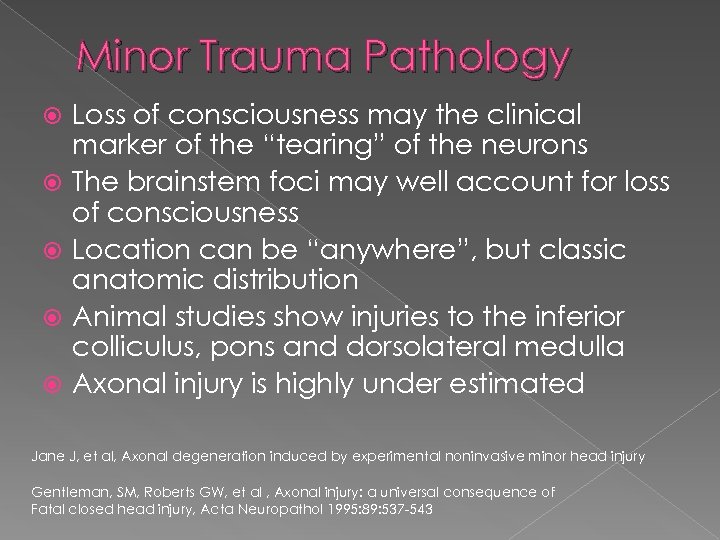 Minor Trauma Pathology

Loss of consciousness may the clinical marker of the “tearing” of the neurons

The brainstem foci may well account for loss of consciousness

Location can be “anywhere”, but classic anatomic distribution

Animal studies show injuries to the inferior colliculus, pons and dorsolateral medulla

Axonal injury is highly under estimated

Jane J, et al, Axonal degeneration induced by experimental noninvasive minor head injury

Gentleman, SM, Roberts GW, et al , Axonal injury: a universal consequence of Fatal closed head injury, Acta Neuropathol 1995:89:537-543